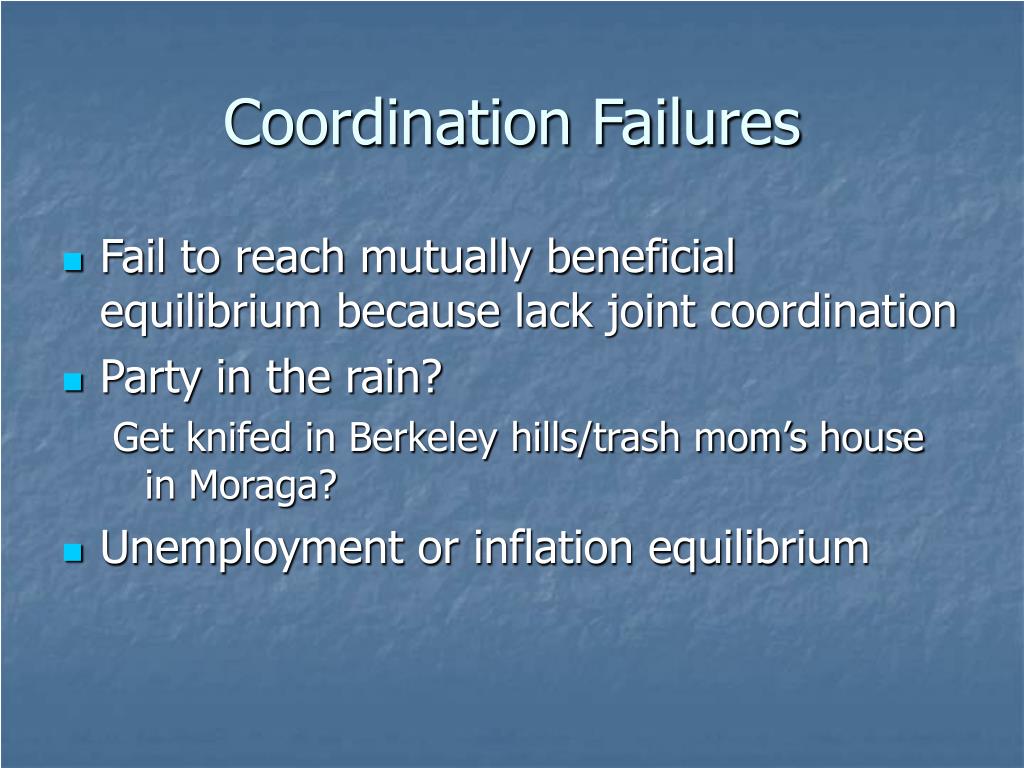 Coordination Failures

Fail to reach mutually beneficial equilibrium because lack joint coordination

Party in the rain?

Get knifed in Berkeley hills/trash mom’s house in Moraga?

Unemployment or inflation equilibrium